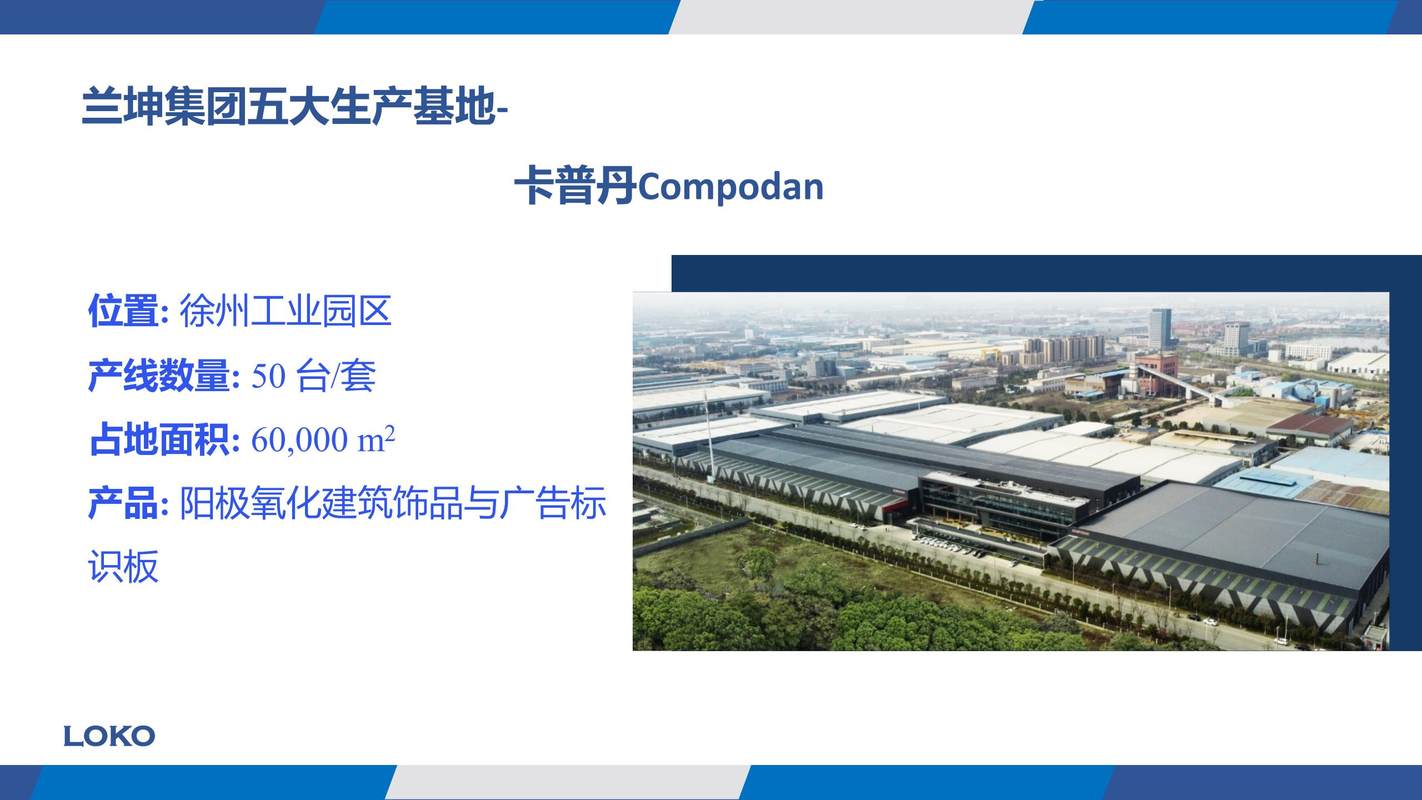 兰坤集团五大生产基地-

卡普丹Compodan

位置: 徐州工业园区

产线数量: 50 台/套

占地面积: 60,000 $m^2$

产品: 阳极氧化建筑饰品与广告标识板

LOKO